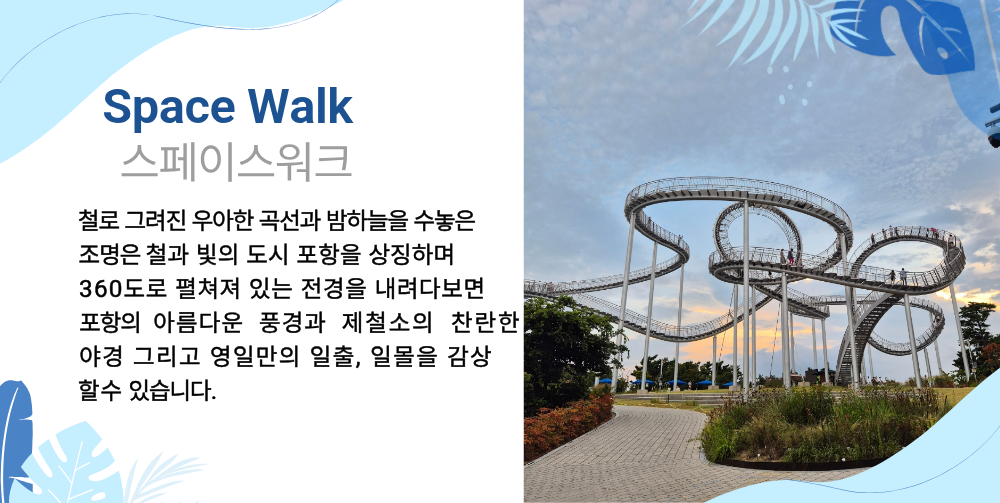 Space Walk
스페이스워크

철로 그려진 우아한 곡선과 밤하늘을 수놓은 조명은 철과 빛의 도시 포항을 상징하며 360도로 펼쳐져 있는 전경을 내려다보면 포항의 아름다운 풍경과 제철소의 찬란한 야경 그리고 영일만의 일출, 일몰을 감상 할수 있습니다.